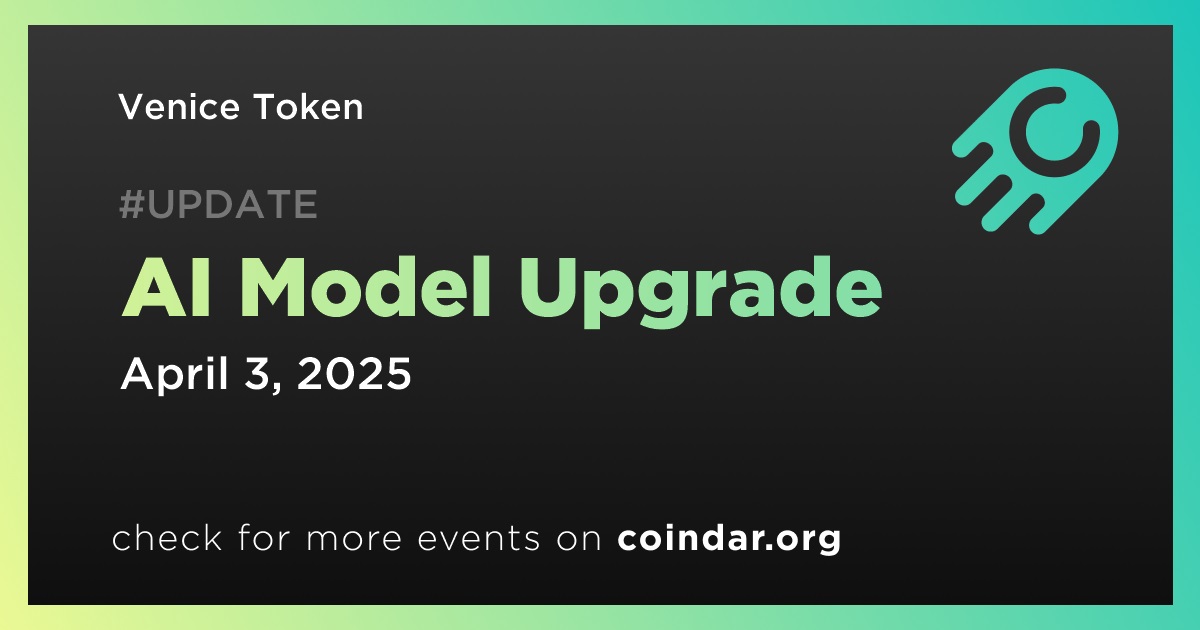 Venice Token

#UPDATE

AI Model Upgrade

April 3, 2025

check for more events on coindar.org